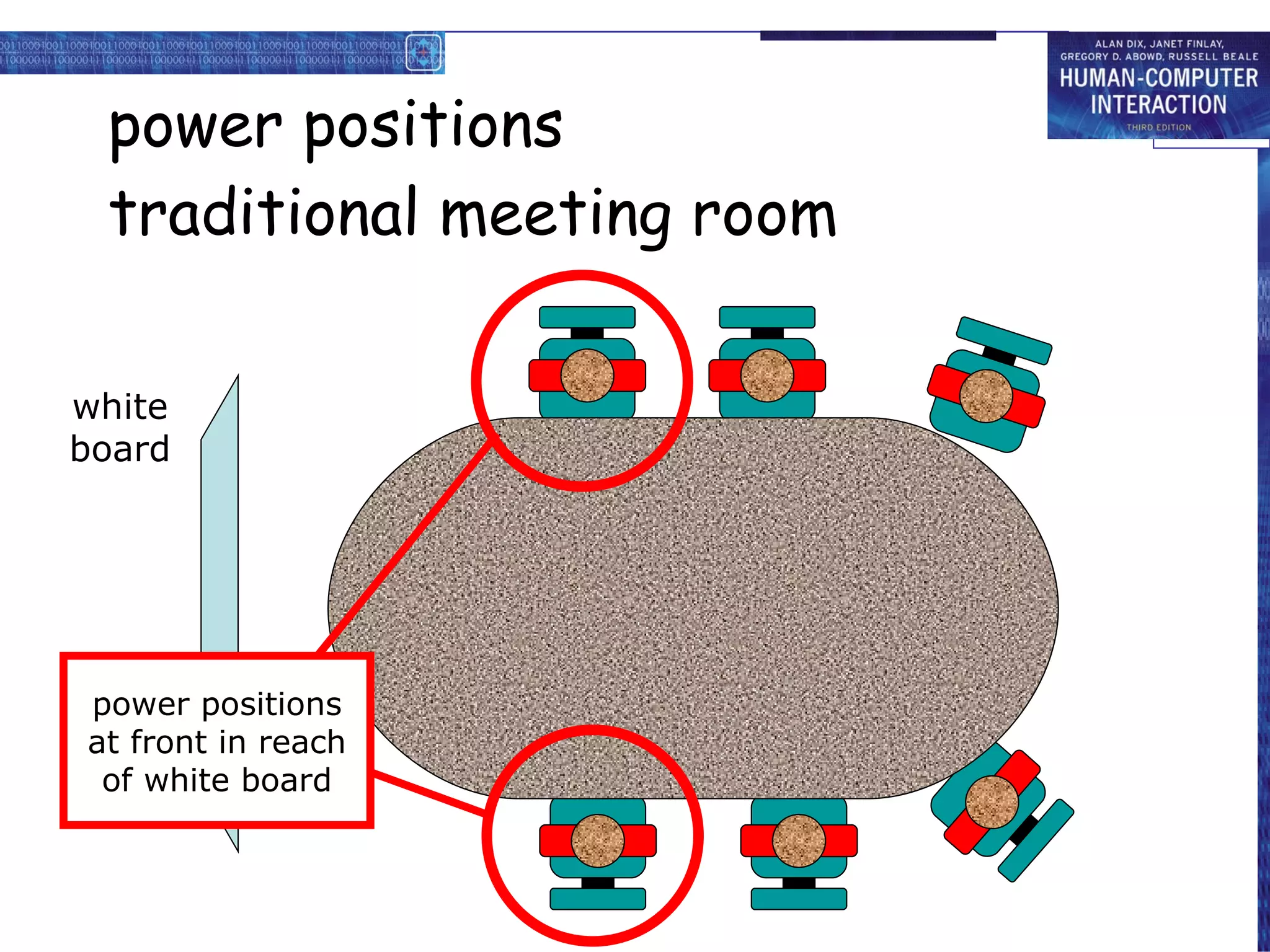 ALAN DIX, JANET FINLAY, GREGORY D. ABOWD, RUSSELL BEALE
HUMAN-COMPUTER INTERACTION
THIRD EDITION

power positions
traditional meeting room

white board

power positions at front in reach of white board